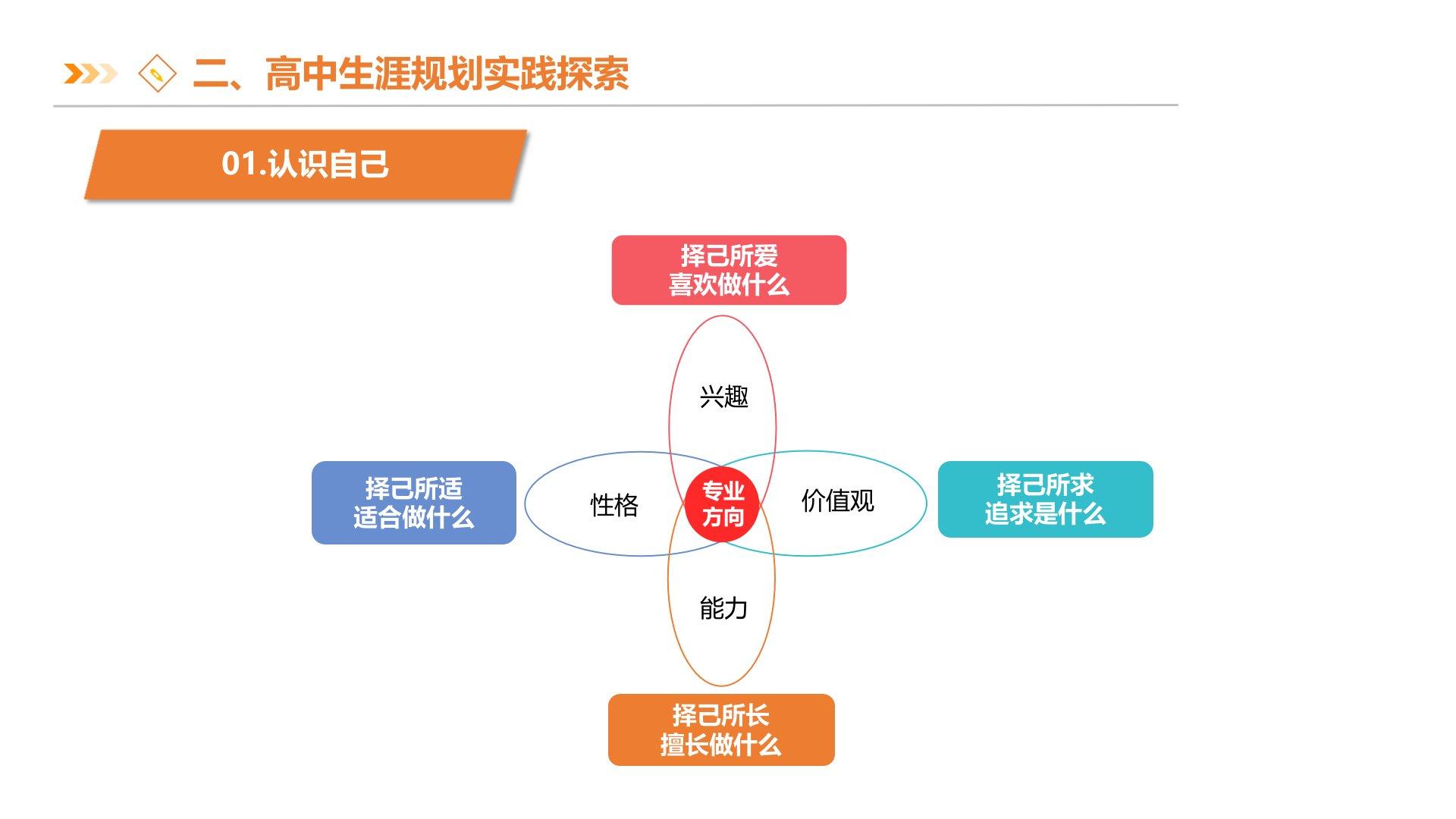 二、高中生涯规划实践探索

01.认识自己

择己所爱
喜欢做什么

兴趣

择己所适
适合做什么

性格

专业
方向

价值观

择己所求
追求是什么

能力

择己所长
擅长做什么